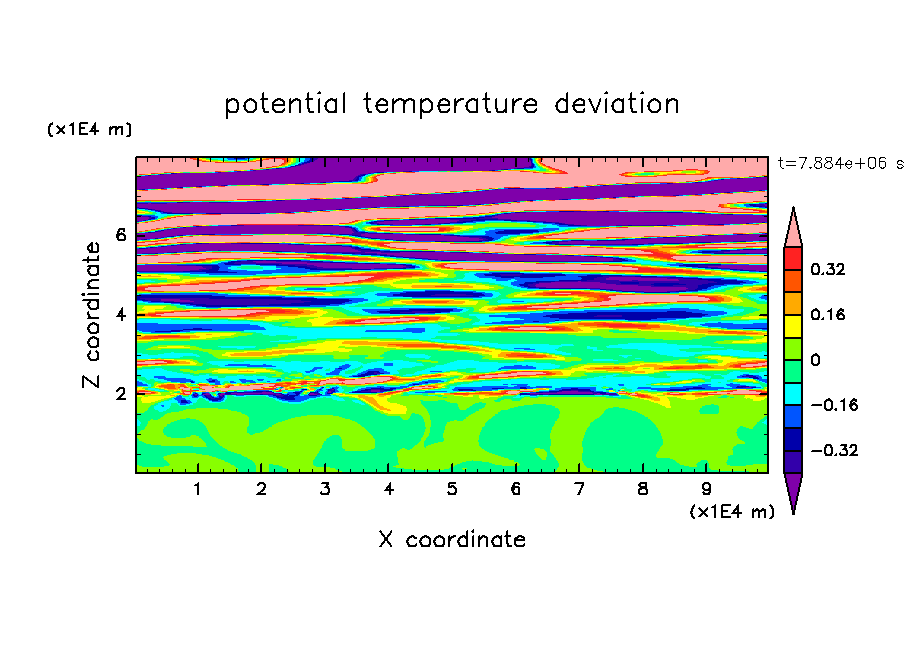 potential temperature deviation

(x1E4 m)

t=7.884e+06 s

Z coordinate

6
4
2

0.32
0.16
0
−0.16
−0.32

1 2 3 4 5 6 7 8 9

(x1E4 m)

X coordinate